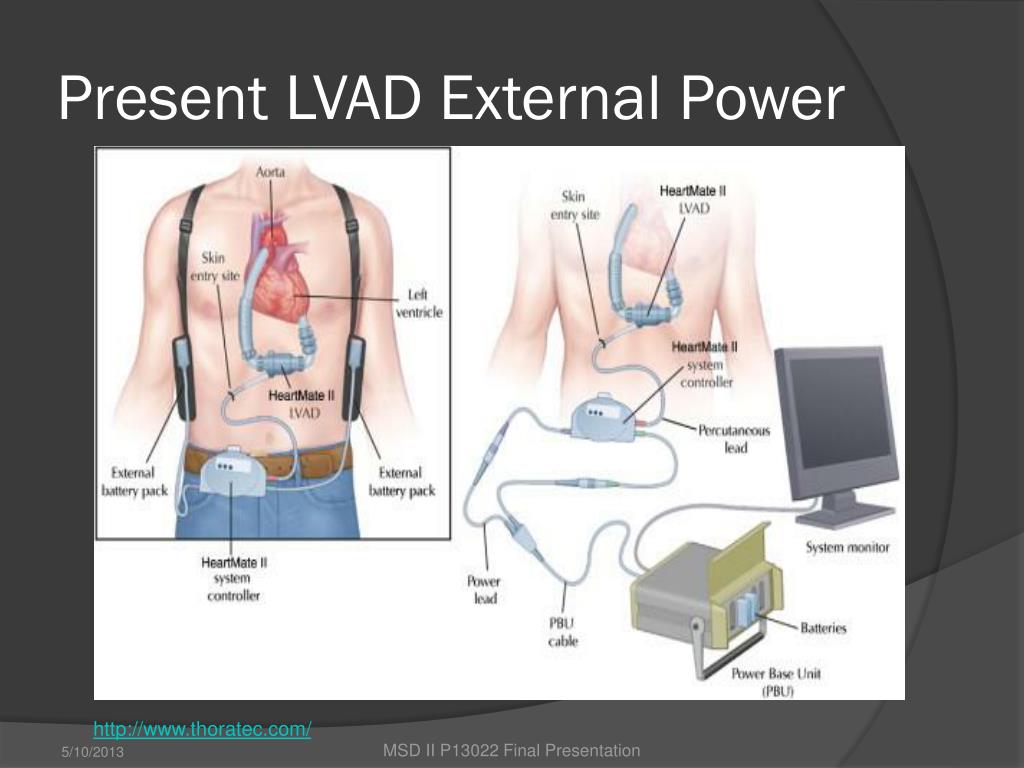 Present LVAD External Power

Aorta

Skin entry site

Left ventricle

HeartMate II LVAD

External battery pack

External battery pack

HeartMate II system controller

Skin entry site

HeartMate II LVAD

HeartMate II system controller

Percutaneous lead

System monitor

Power lead

PBU cable

Batteries

Power Base Unit (PBU)

http://www.thoratec.com/

5/10/2013

MSD II P13022 Final Presentation